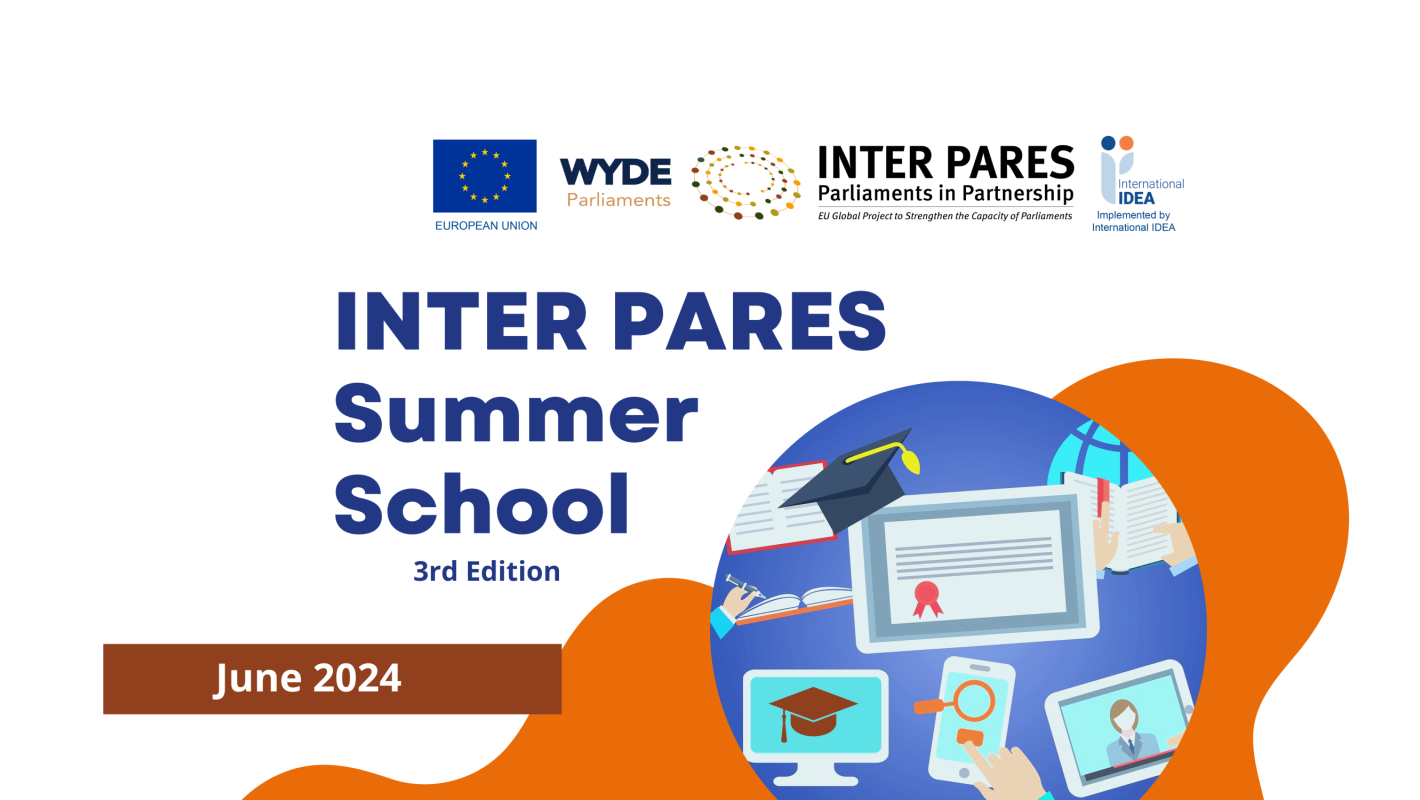 EUROPEAN UNION

WYDE Parliaments

INTER PARES
Parliaments in Partnership
EU Global Project to Strengthen the Capacity of Parliaments

International IDEA
Implemented by International IDEA

INTER PARES Summer School

3rd Edition

June 2024